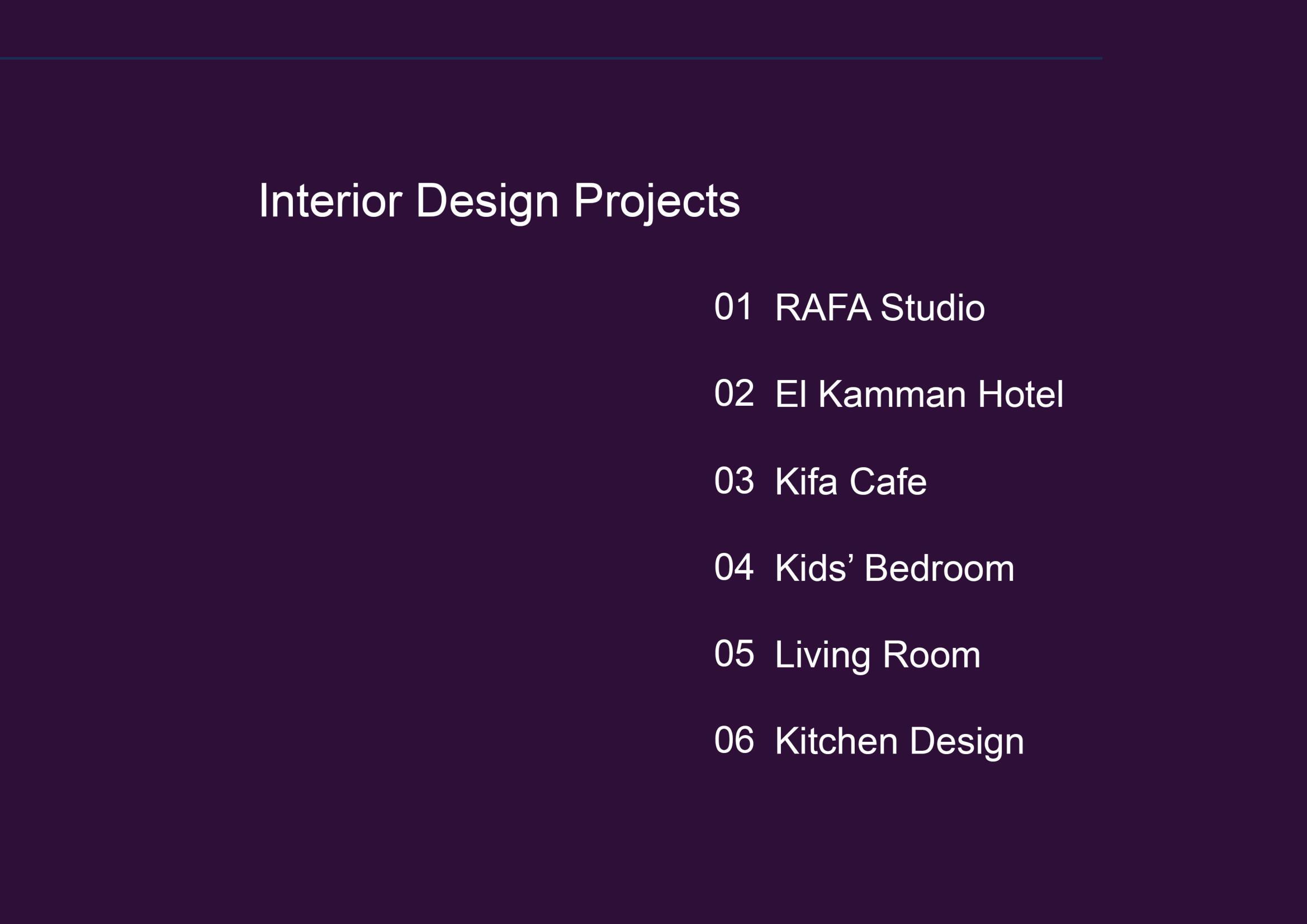 Interior Design Projects

01 RAFA Studio

02 El Kamman Hotel

03 Kifa Cafe

04 Kids’ Bedroom

05 Living Room

06 Kitchen Design